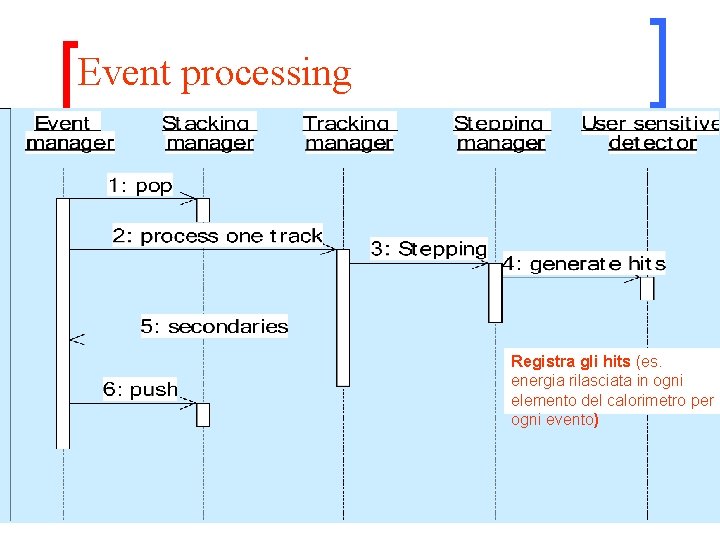 Event processing

Event manager

Stacking manager

Tracking manager

Stepping manager

User sensitive detector

1: pop

2: process one track

3: Stepping

4: generate hits

5: secondaries

6: push

Registra gli hits (es. energia rilasciata in ogni elemento del calorimetro per ogni evento)